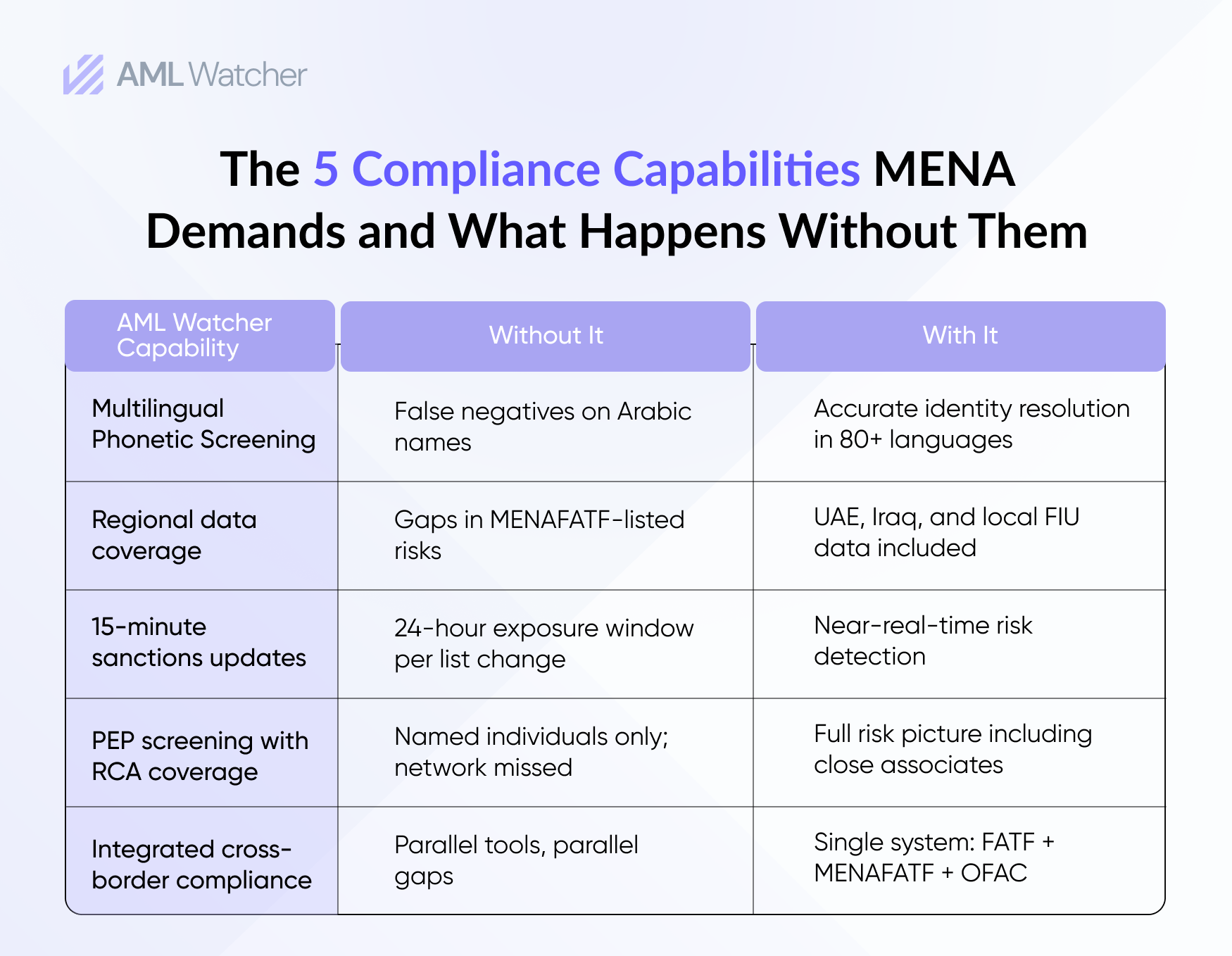 AML Watcher

The 5 Compliance Capabilities MENA Demands and What Happens Without Them

| AML Watcher Capability | Without It | With It |
|---|---|---|
| Multilingual Phonetic Screening | False negatives on Arabic names | Accurate identity resolution in 80+ languages |
| Regional data coverage | Gaps in MENAFATF-listed risks | UAE, Iraq, and local FIU data included |
| 15-minute sanctions updates | 24-hour exposure window per list change | Near-real-time risk detection |
| PEP screening with RCA coverage | Named individuals only; network missed | Full risk picture including close associates |
| Integrated cross-border compliance | Parallel tools, parallel gaps | Single system: FATF + MENAFATF + OFAC |